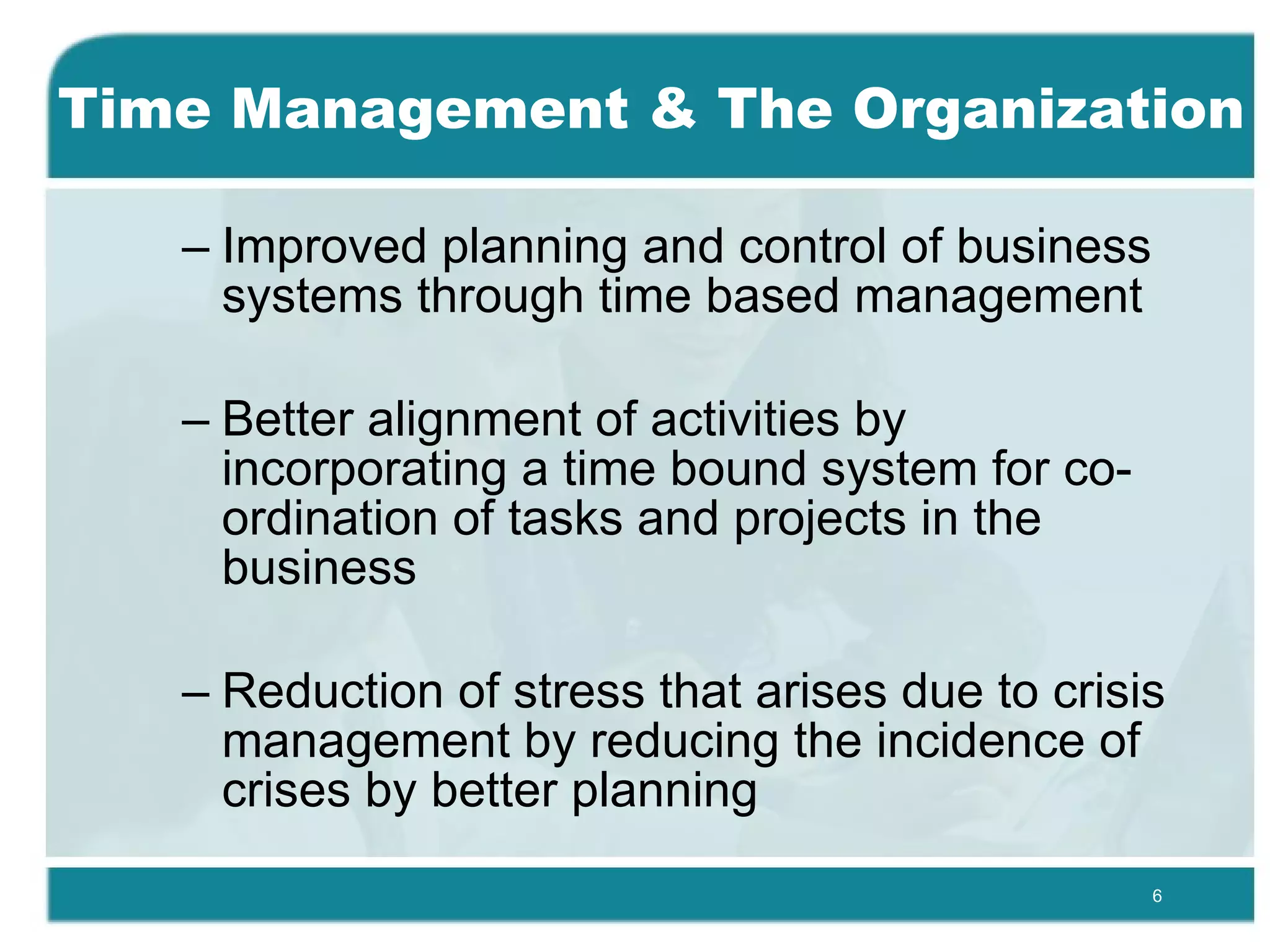 Time Management & The Organization

– Improved planning and control of business systems through time based management

– Better alignment of activities by incorporating a time bound system for co-ordination of tasks and projects in the business

– Reduction of stress that arises due to crisis management by reducing the incidence of crises by better planning

6